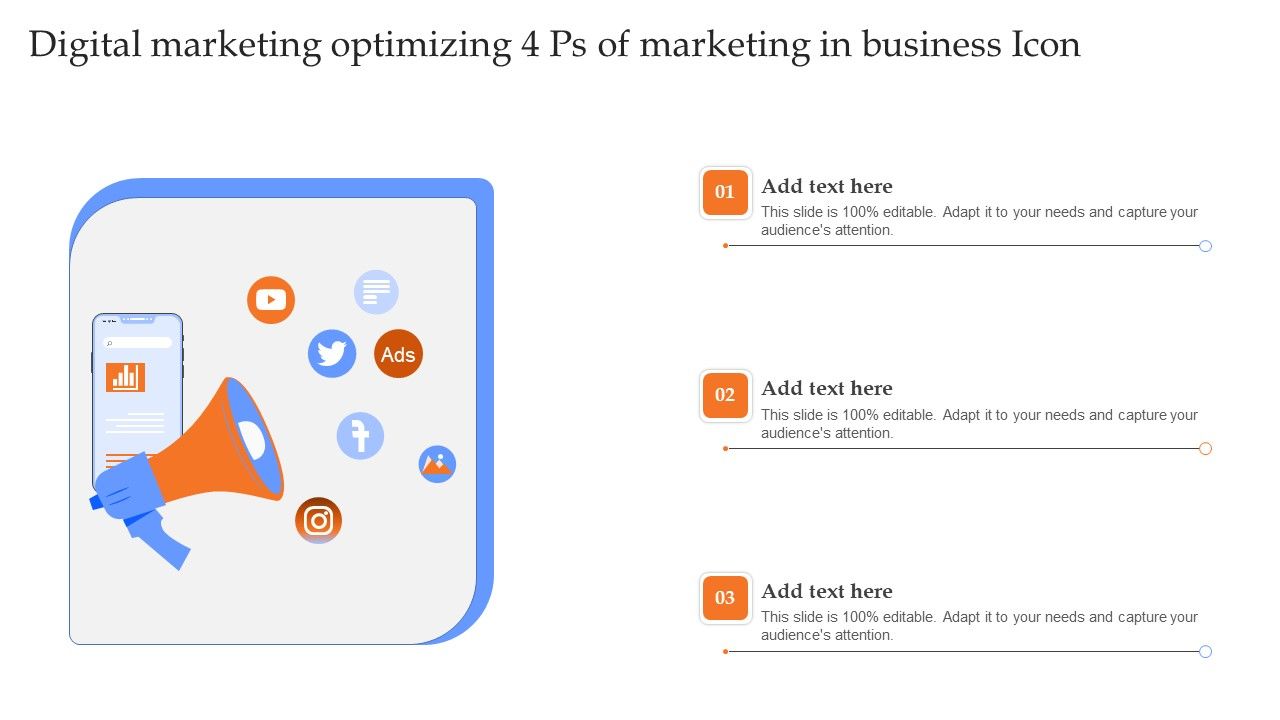 Digital marketing optimizing 4 Ps of marketing in business Icon

Ads

01
Add text here
This slide is 100% editable. Adapt it to your needs and capture your audience's attention.

02
Add text here
This slide is 100% editable. Adapt it to your needs and capture your audience's attention.

03
Add text here
This slide is 100% editable. Adapt it to your needs and capture your audience's attention.